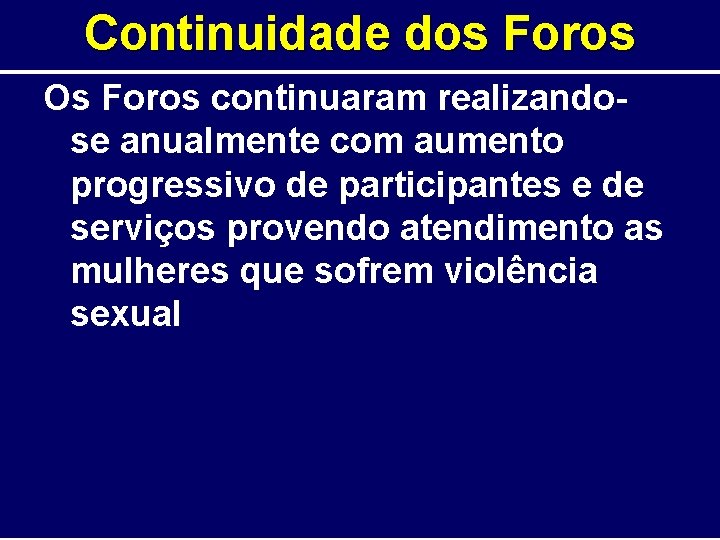 Continuidade dos Foros

Os Foros continuaram realizando-se anualmente com aumento progressivo de participantes e de serviços provendo atendimento as mulheres que sofrem violência sexual